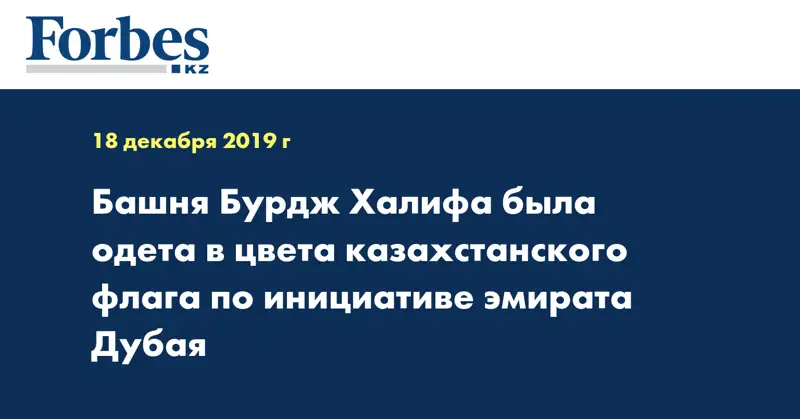 Forbes
KZ

18 декабря 2019 г

Башня Бурдж Халифа была одета в цвета казахстанского флага по инициативе эмирата Дубая